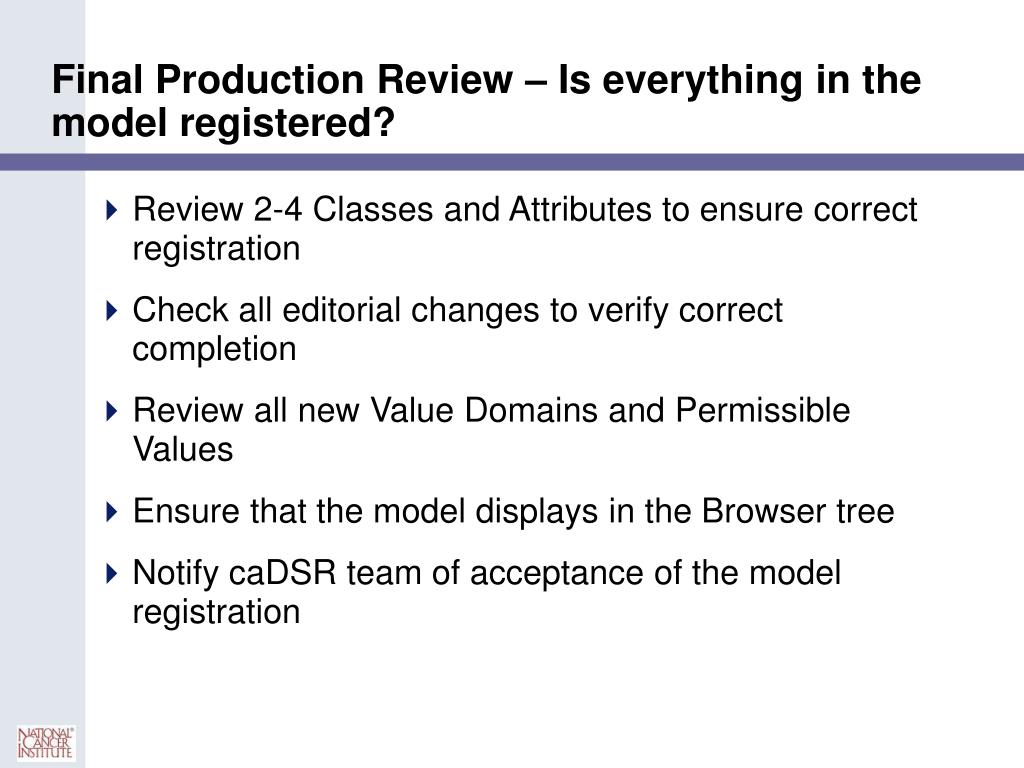 Final Production Review – Is everything in the model registered?

Review 2-4 Classes and Attributes to ensure correct registration

Check all editorial changes to verify correct completion

Review all new Value Domains and Permissible Values

Ensure that the model displays in the Browser tree

Notify caDSR team of acceptance of the model registration

NATIONAL CANCER INSTITUTE